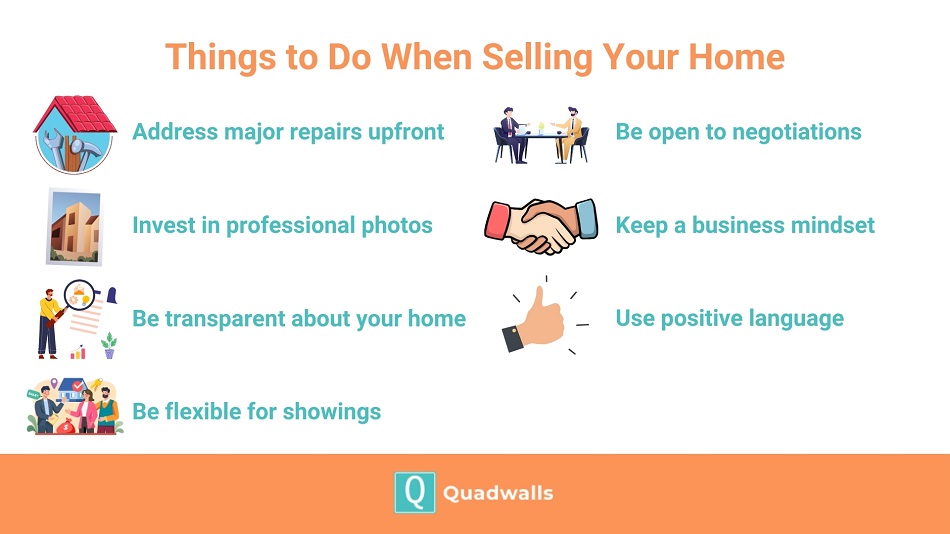 Things to Do When Selling Your Home

Address major repairs upfront

Invest in professional photos

Be transparent about your home

Be flexible for showings

Be open to negotiations

Keep a business mindset

Use positive language

Q Quadwalls